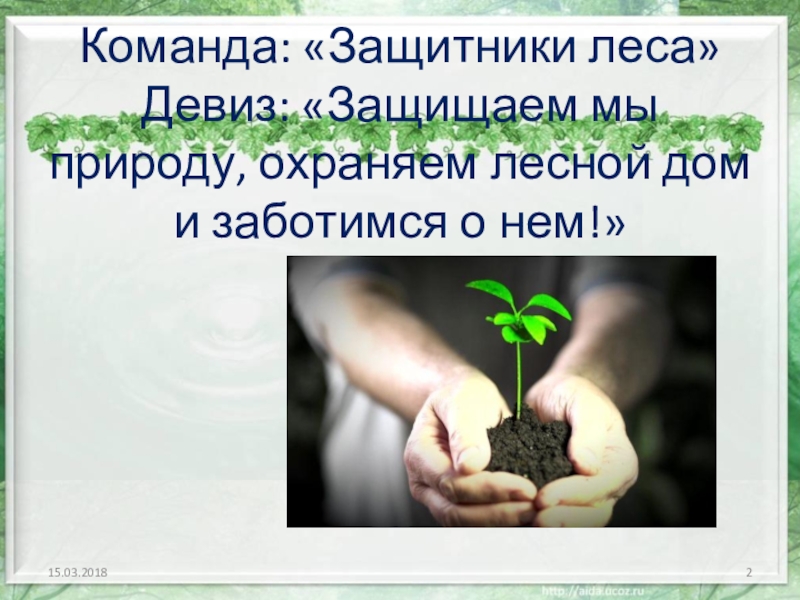 Команда: «Защитники леса»
Девиз: «Защищаем мы природу, охраняем лесной дом и заботимся о нем!»

15.03.2018

2

http://aida.ucoz.ru